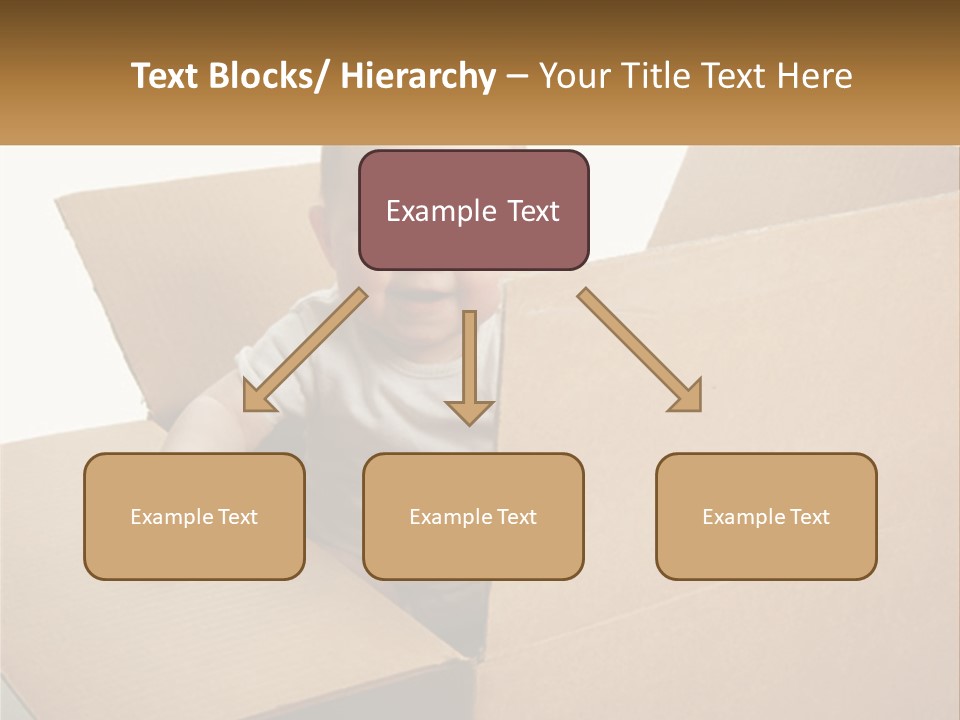 Text Blocks/ Hierarchy – Your Title Text Here

Example Text

Example Text

Example Text

Example Text